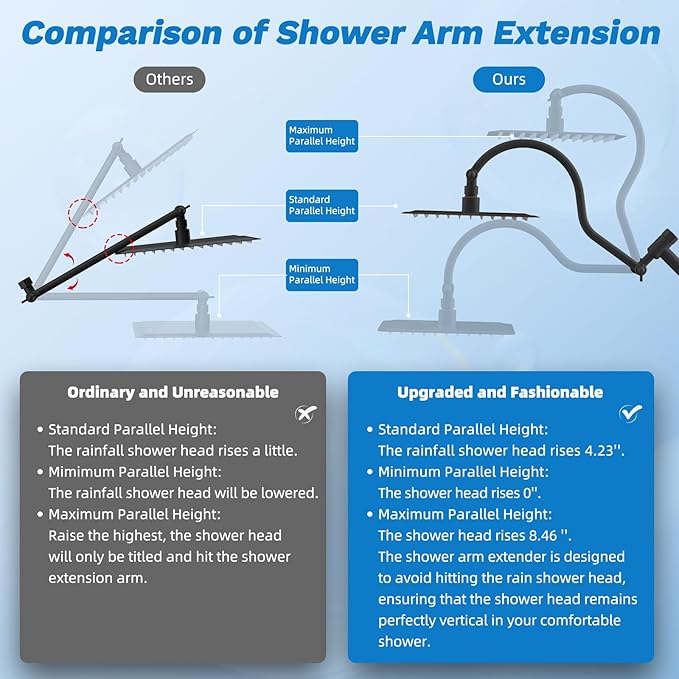 Comparison of Shower Arm Extension

Others

Ours

Maximum Parallel Height

Standard Parallel Height

Minimum Parallel Height

Ordinary and Unreasonable

• Standard Parallel Height: The rainfall shower head rises a little.
• Mimimum Parallel Height: The rainfall shower head will be lowered.
• Maximum Parallel Height: Raise the highest, the shower head will only be titled and hit the shower extension arm.

Upgraded and Fashionable

• Standard Parallel Height: The rainfall shower head rises 4.23''.
• Minimum Parallel Height: The shower head rises 0''.
• Maximum Parallel Height: The shower head rises 8.46 ''. The shower arm extender is designed to avoid hitting the rain shower head, ensuring that the shower head remains perfectly vertical in your comfortable shower.